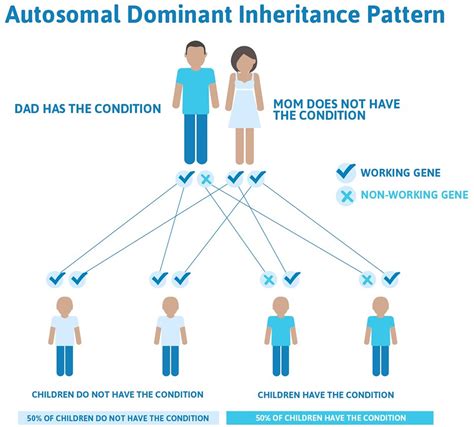 Autosomal Dominant Inheritance Pattern

DAD HAS THE CONDITION

MOM DOES NOT HAVE THE CONDITION

WORKING GENE

NON-WORKING GENE

CHILDREN DO NOT HAVE THE CONDITION

CHILDREN HAVE THE CONDITION

50% OF CHILDREN DO NOT HAVE THE CONDITION

50% OF CHILDREN HAVE THE CONDITION